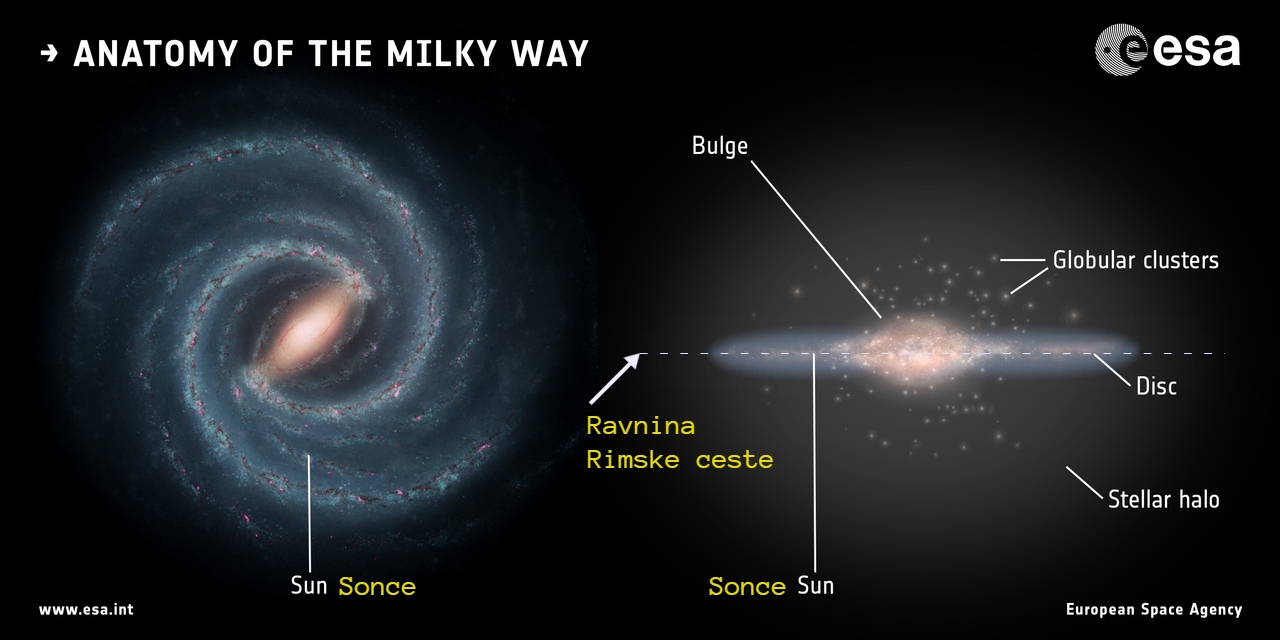 → ANATOMY OF THE MILKY WAY

esa

Bulge

Globular clusters

Disc

Ravnina
Rimske ceste

Stellar halo

Sun Sonce

Sonce Sun

www.esa.int

European Space Agency